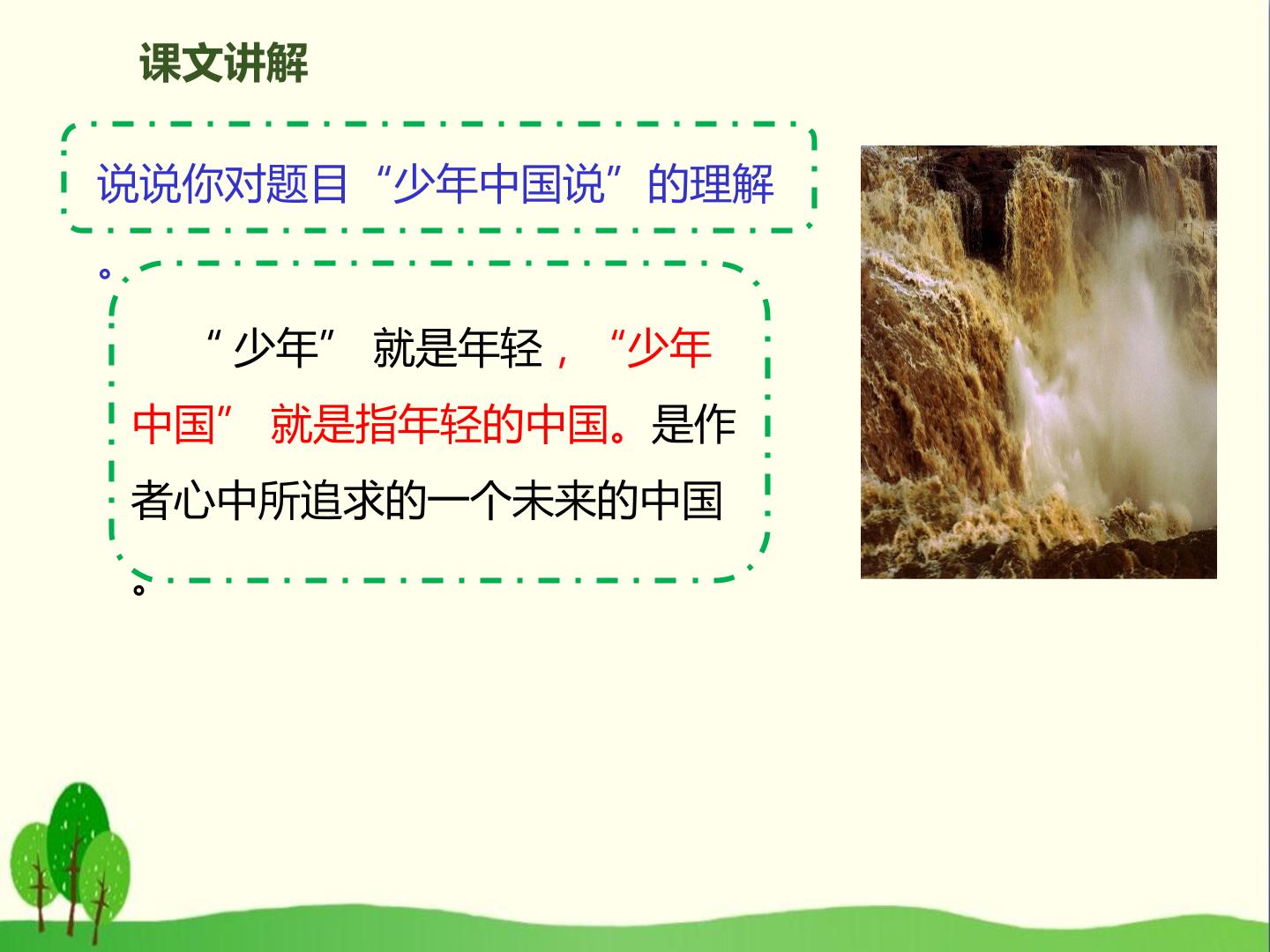 课文讲解

说说你对题目“少年中国说”的理解。

“少年”就是年轻，“少年中国”就是指年轻的中国。是作者心中所追求的一个未来的中国。